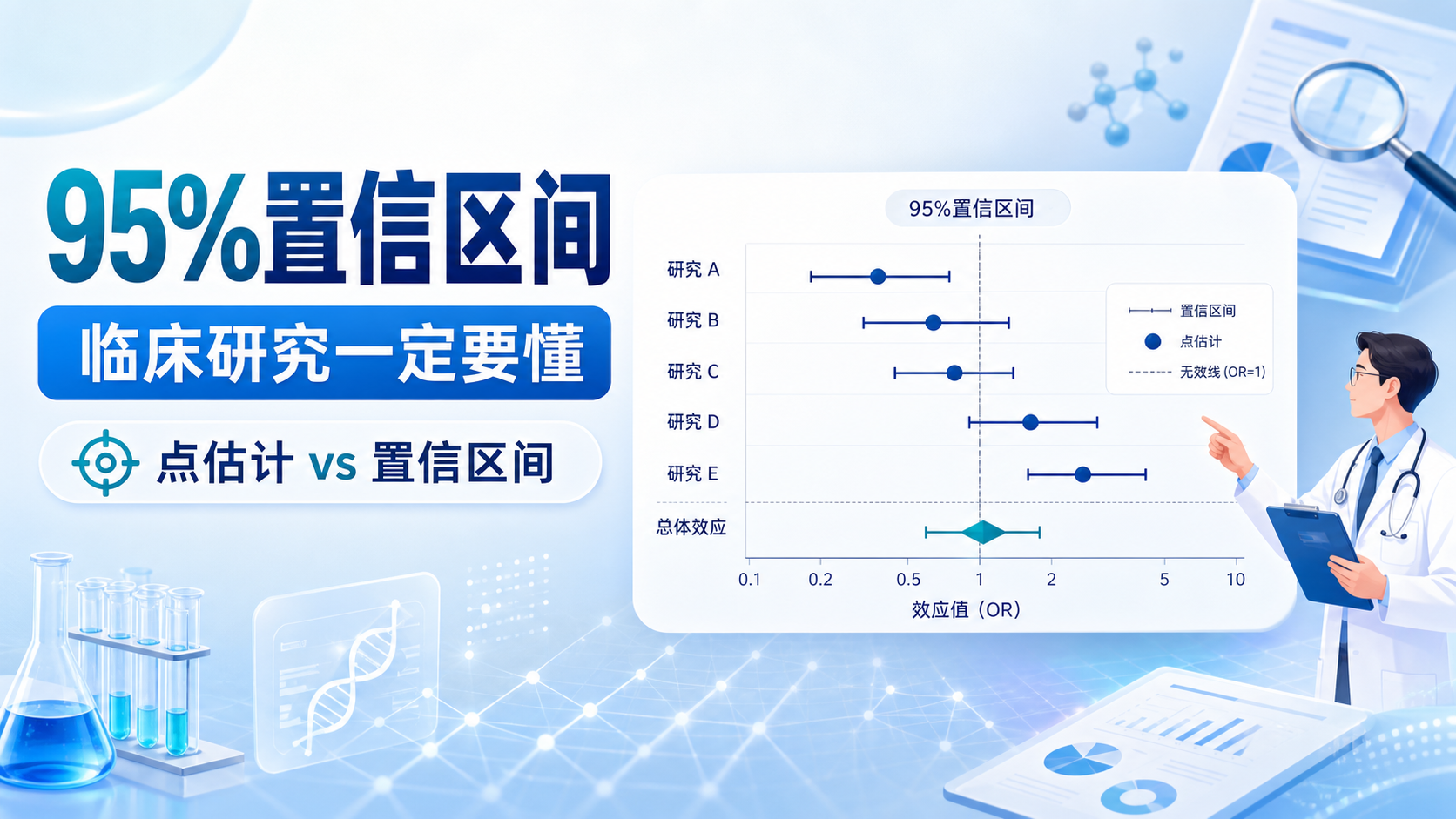 95%置信区间

临床研究一定要懂

点估计 vs 置信区间

95%置信区间

研究 A
研究 B
研究 C
研究 D
研究 E
总体效应

置信区间
点估计
无效线 (OR=1)

0.1 0.2 0.5 1 2 5 10

效应值 (OR)